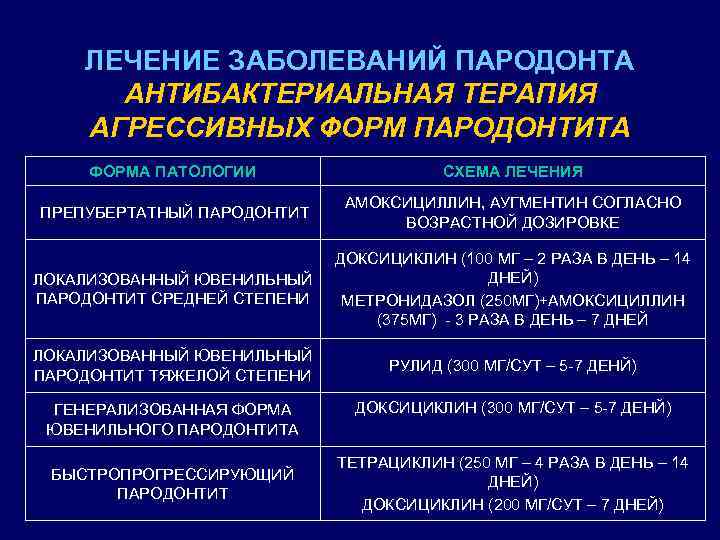 ЛЕЧЕНИЕ ЗАБОЛЕВАНИЙ ПАРОДОНТА
АНТИБАКТЕРИАЛЬНАЯ ТЕРАПИЯ
АГРЕССИВНЫХ ФОРМ ПАРОДОНТИТА

| ФОРМА ПАТОЛОГИИ | СХЕМА ЛЕЧЕНИЯ |
|---|---|
| ПРЕПУБЕРТАТНЫЙ ПАРОДОНТИТ | АМОКСИЦИЛЛИН, АУГМЕНТИН СОГЛАСНО ВОЗРАСТНОЙ ДОЗИРОВКЕ |
| ЛОКАЛИЗОВАННЫЙ ЮВЕНИЛЬНЫЙ ПАРОДОНТИТ СРЕДНЕЙ СТЕПЕНИ | ДОКСИЦИКЛИН (100 МГ – 2 РАЗА В ДЕНЬ – 14 ДНЕЙ) МЕТРОНИДАЗОЛ (250МГ)+АМОКСИЦИЛЛИН (375МГ) - 3 РАЗА В ДЕНЬ – 7 ДНЕЙ |
| ЛОКАЛИЗОВАННЫЙ ЮВЕНИЛЬНЫЙ ПАРОДОНТИТ ТЯЖЕЛОЙ СТЕПЕНИ | РУЛИД (300 МГ/СУТ – 5-7 ДЕНЙ) |
| ГЕНЕРАЛИЗОВАННАЯ ФОРМА ЮВЕНИЛЬНОГО ПАРОДОНТИТА | ДОКСИЦИКЛИН (300 МГ/СУТ – 5-7 ДЕНЙ) |
| БЫСТРОПРОГРЕССИРУЮЩИЙ ПАРОДОНТИТ | ТЕТРАЦИКЛИН (250 МГ – 4 РАЗА В ДЕНЬ – 14 ДНЕЙ) ДОКСИЦИКЛИН (200 МГ/СУТ – 7 ДНЕЙ) |